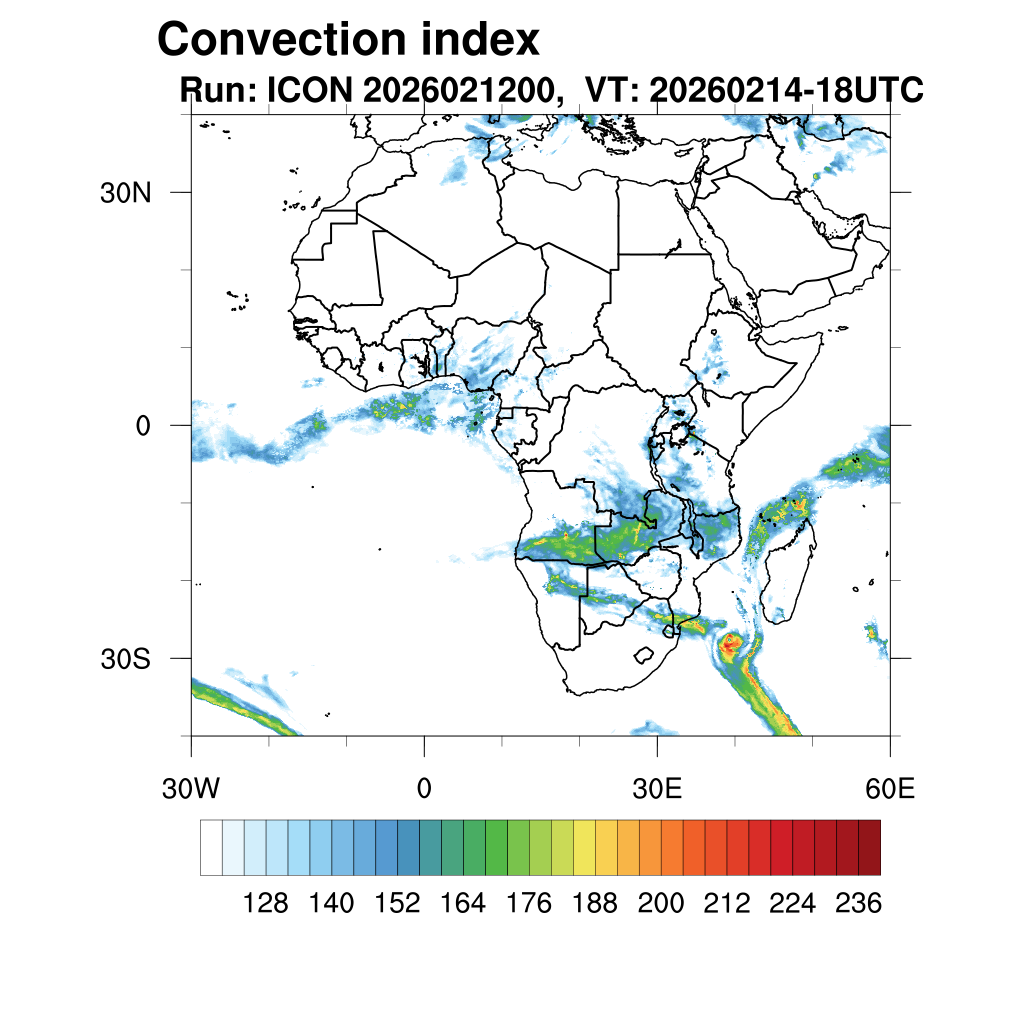 Convection index
Run: ICON 2026021200, VT: 20260214-18UTC

30N
0
30S

30W
0
30E
60E

128 140 152 164 176 188 200 212 224 236